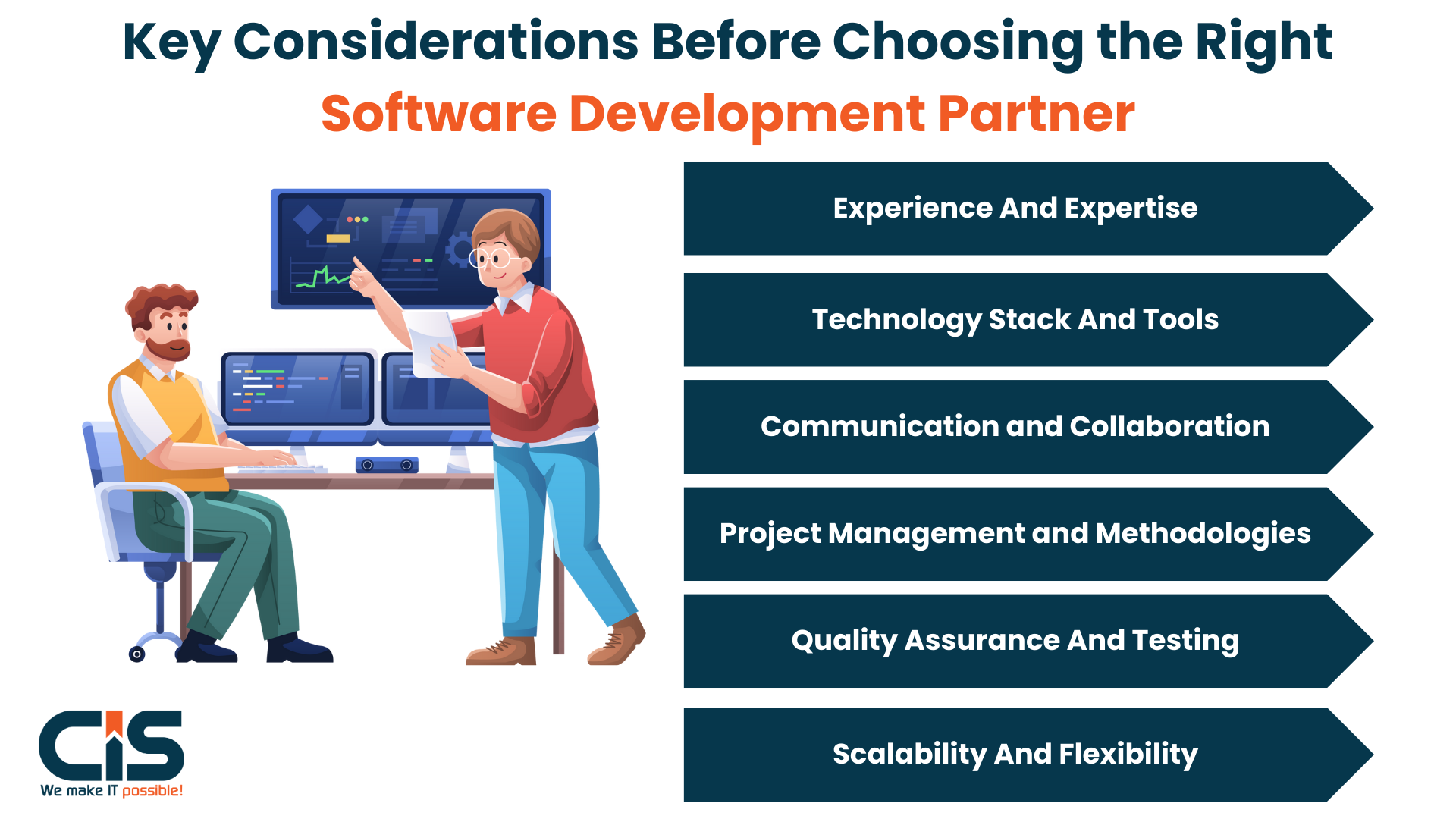 Key Considerations Before Choosing the Right
Software Development Partner

Experience And Expertise

Technology Stack And Tools

Communication and Collaboration

Project Management and Methodologies

Quality Assurance And Testing

Scalability And Flexibility

CIS
We make IT possible!